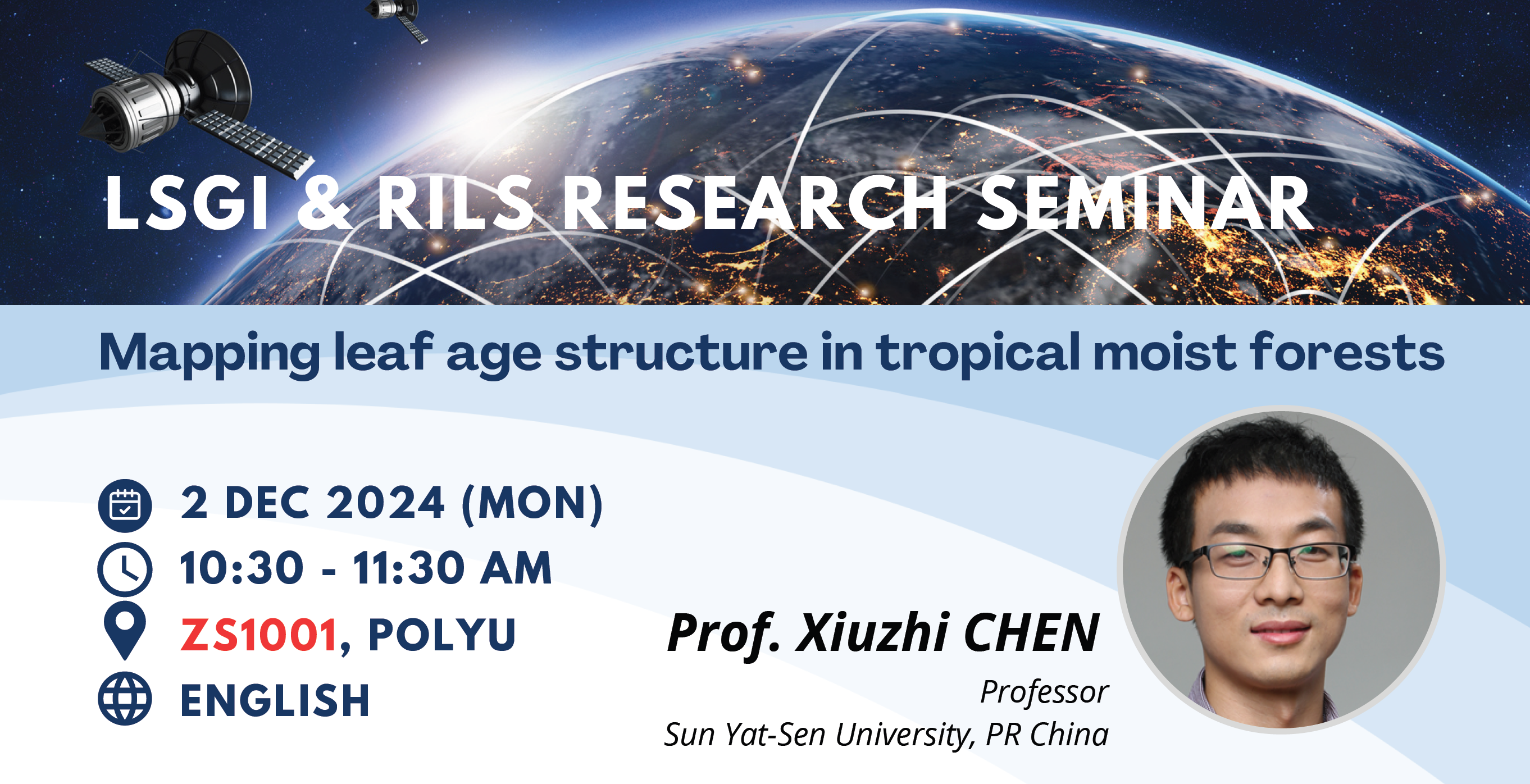 LSGI & RILS RESEARCH SEMINAR

Mapping leaf age structure in tropical moist forests

2 DEC 2024 (MON)
10:30 - 11:30 AM
ZS1001, POLYU
ENGLISH

Prof. Xiuzhi CHEN
Professor
Sun Yat-Sen University, PR China